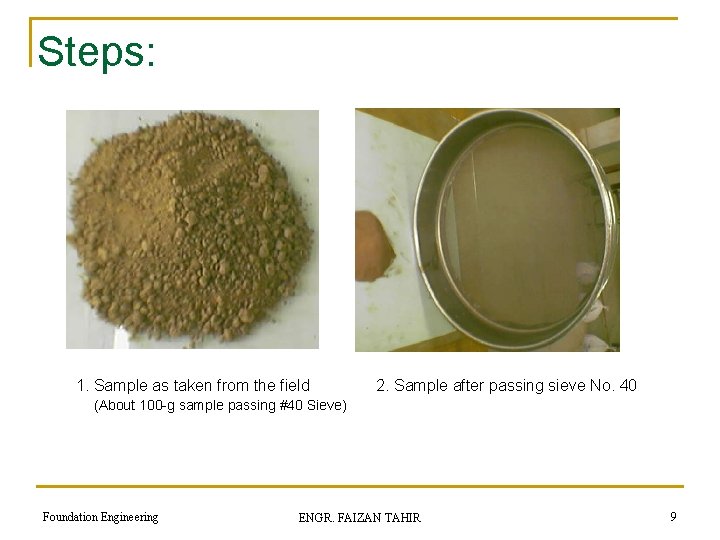 Steps:

1. Sample as taken from the field
(About 100-g sample passing #40 Sieve)

2. Sample after passing sieve No. 40

Foundation Engineering

ENGR. FAIZAN TAHIR

9